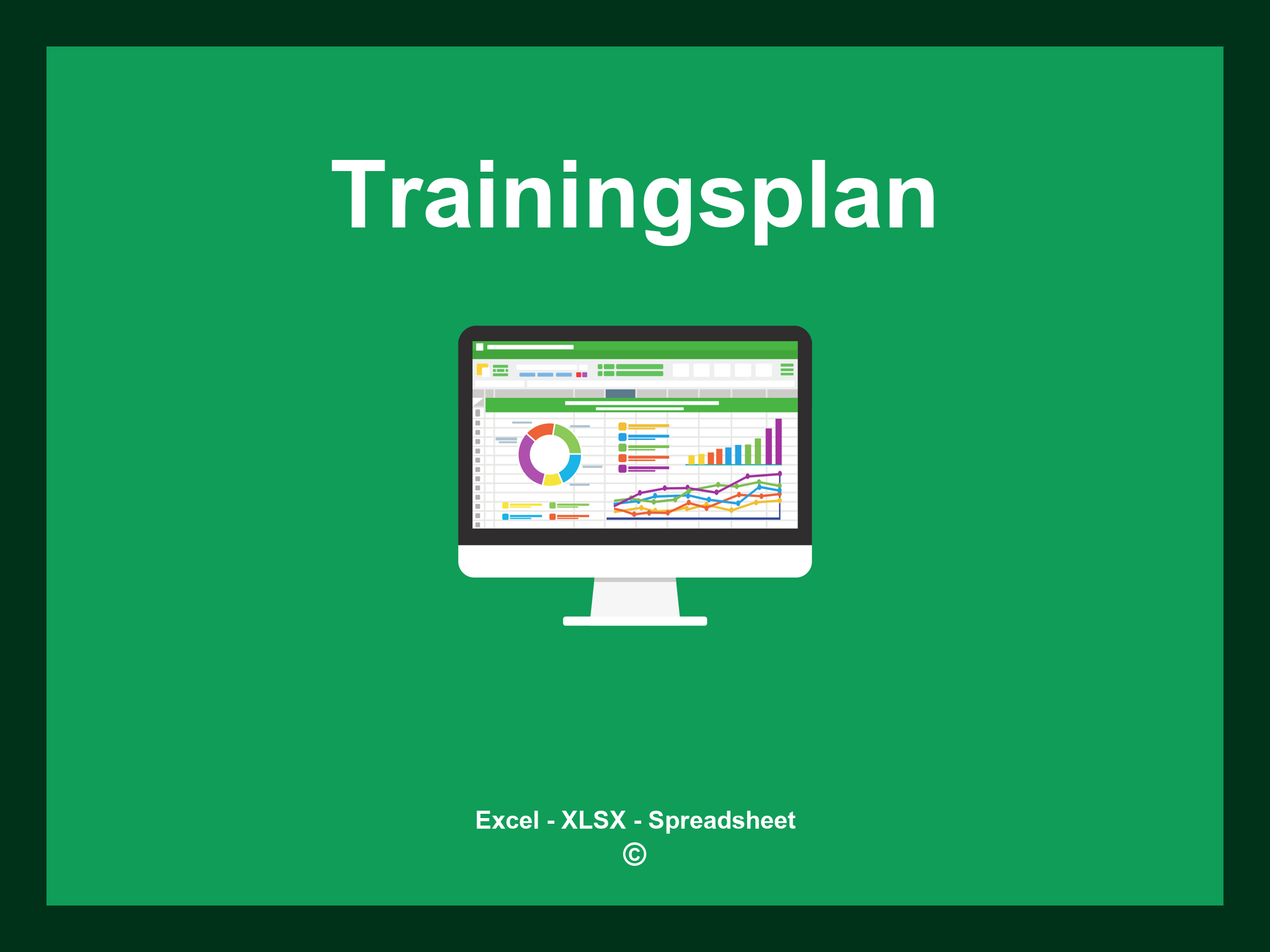 Trainingsplan

Excel - XLSX - Spreadsheet
©